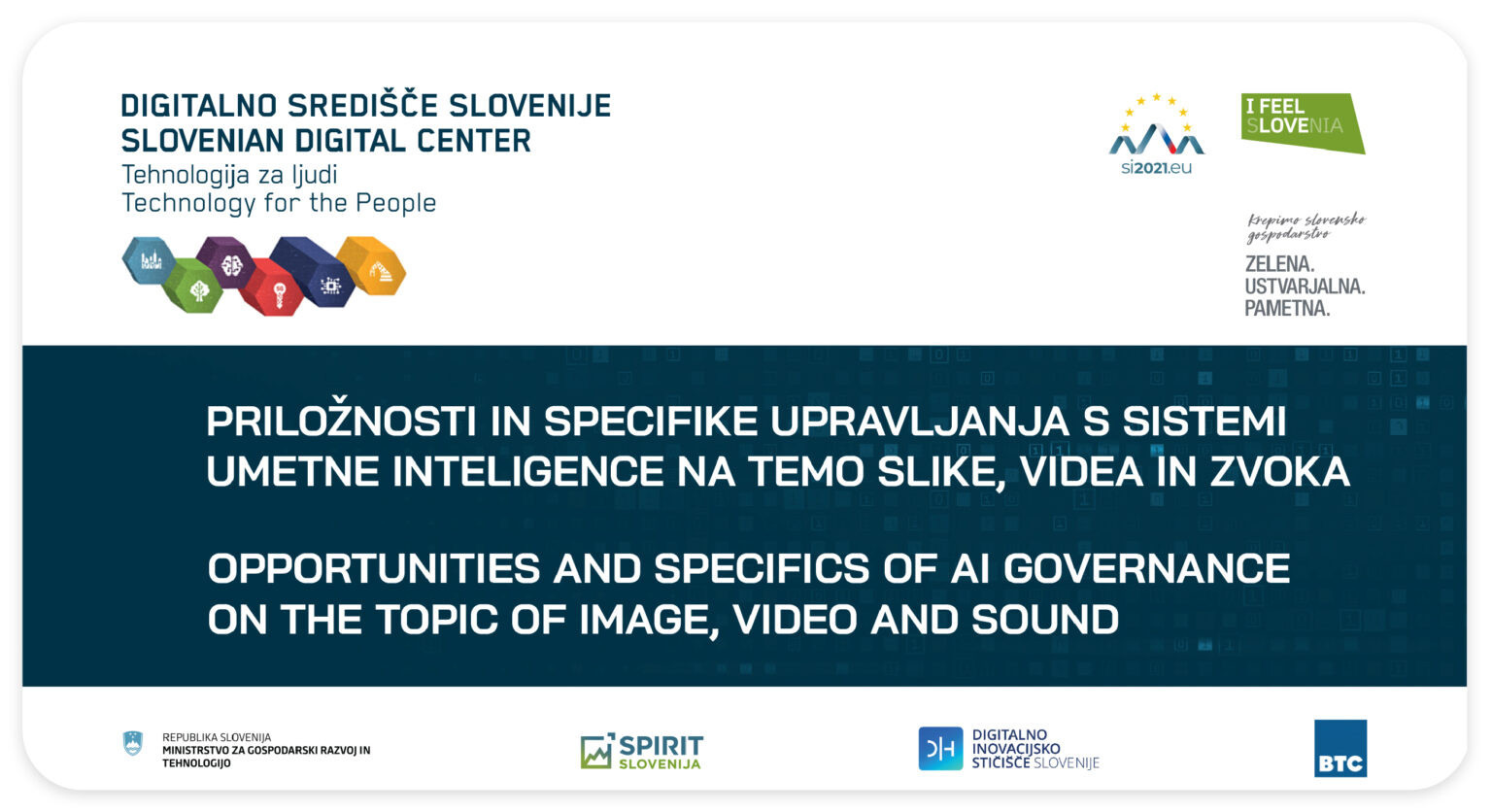 DIGITALNO SREDIŠČE SLOVENIJE
SLOVENIAN DIGITAL CENTER
Tehnologija za ljudi
Technology for the People

si2021.eu

I FEEL SLOVENIA

Krepimo slovensko gospodarstvo
ZELENA.
USTVARJALNA.
PAMETNA.

PRILOŽNOSTI IN SPECIFIKE UPRAVLJANJA S SISTEMI UMETNE INTELIGENCE NA TEMO SLIKE, VIDEA IN ZVOKA

OPPORTUNITIES AND SPECIFICS OF AI GOVERNANCE ON THE TOPIC OF IMAGE, VIDEO AND SOUND

REPUBLIKA SLOVENIJA
MINISTRSTVO ZA GOSPODARSKI RAZVOJ IN TEHNOLOGIJO

SPIRIT SLOVENIJA

DIGITALNO INOVACIJSKO STIČIŠČE SLOVENIJE

BTC